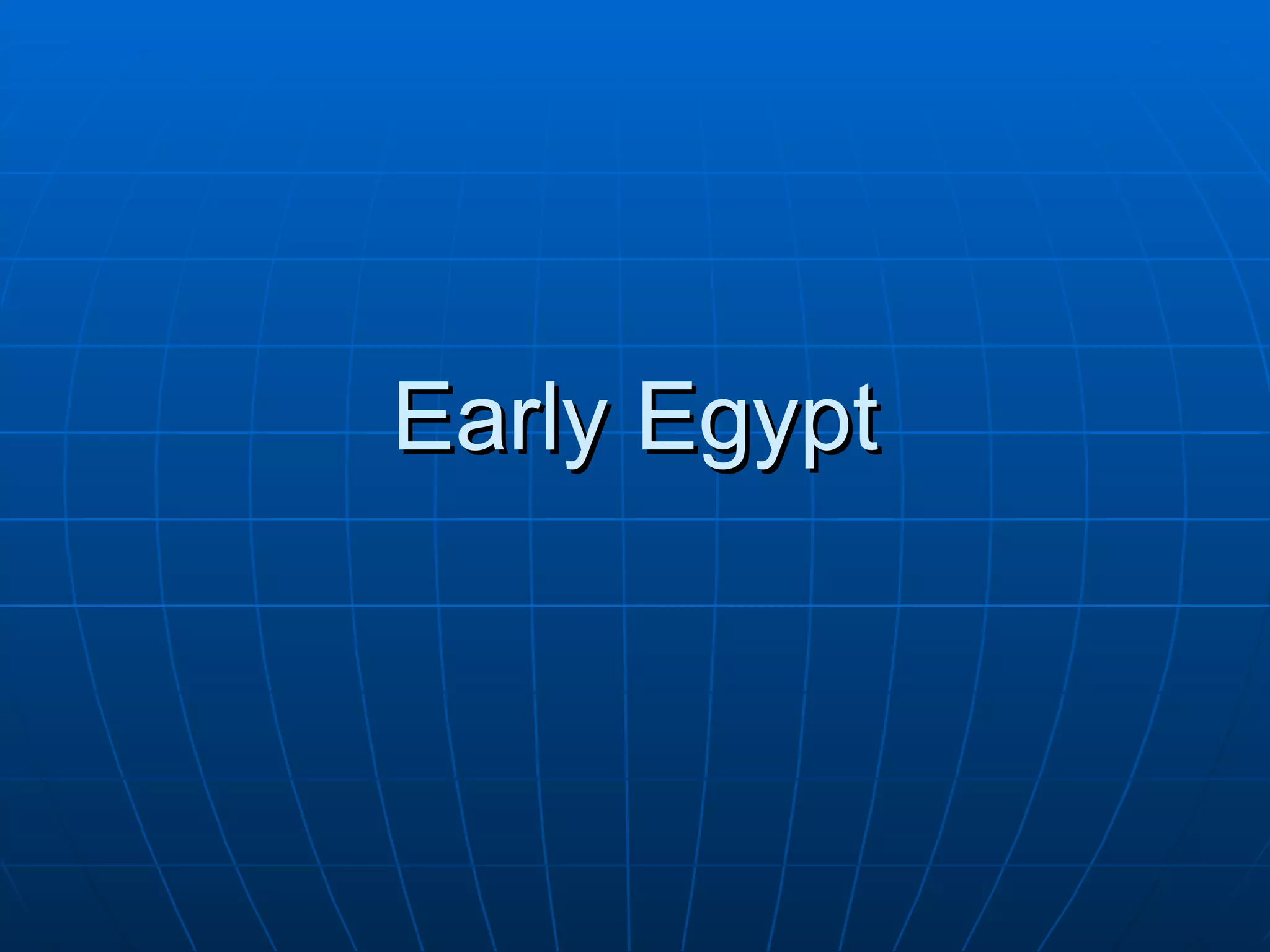 Early Egypt